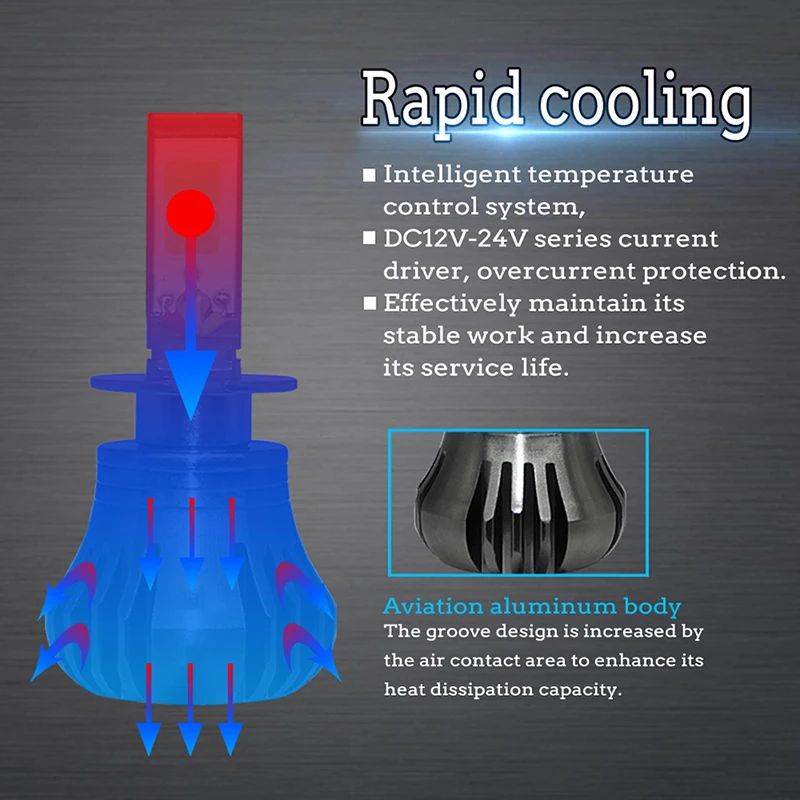 Rapid cooling

■ Intelligent temperature control system,

■ DC12V-24V series current driver, overcurrent protection.

■ Effectively maintain its stable work and increase its service life.

Aviation aluminum body

The groove design is increased by the air contact area to enhance its heat dissipation capacity.